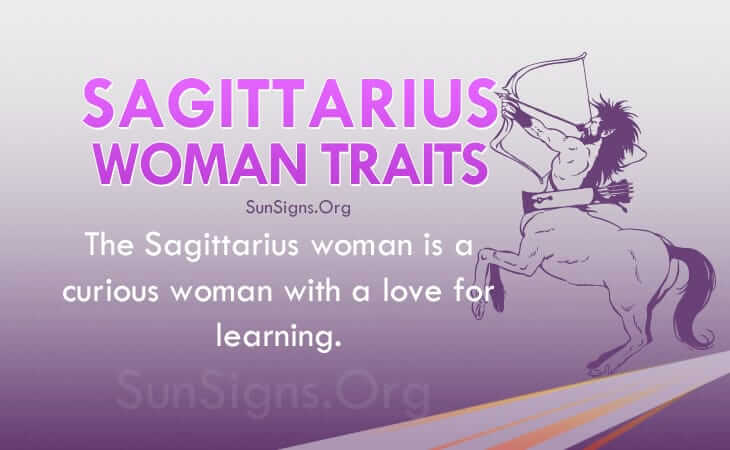 SAGITTARIUS
WOMAN TRAITS

SunSigns.Org

The Sagittarius woman is a curious woman with a love for learning.

SunSigns.Org